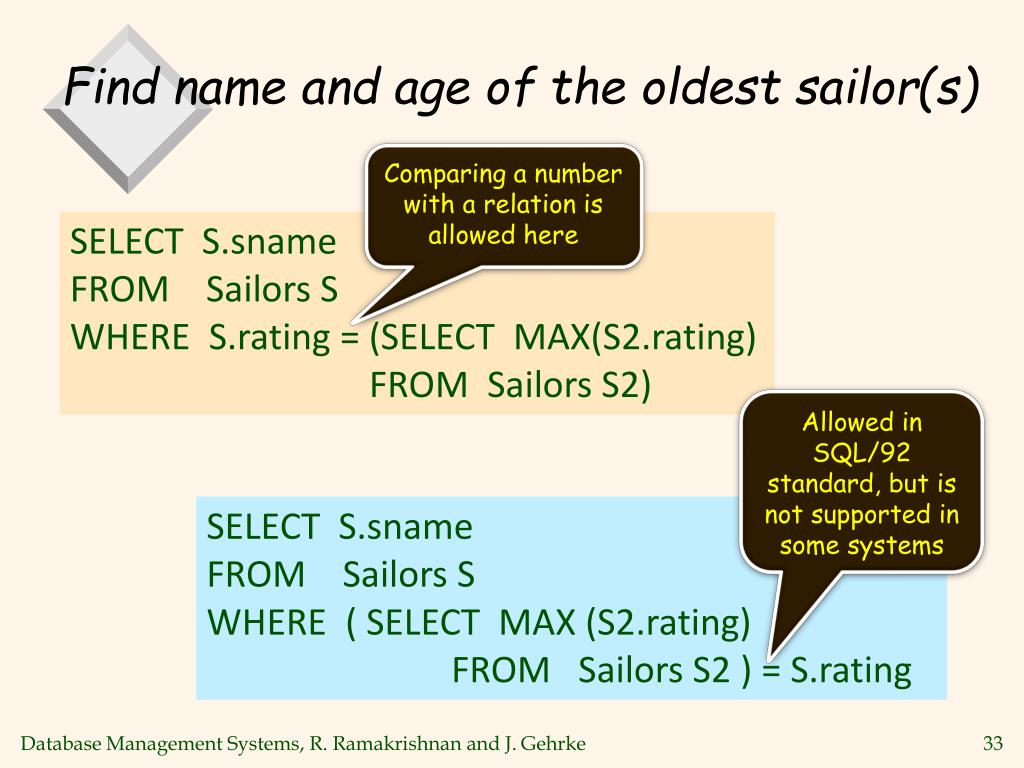 Find name and age of the oldest sailor(s)

Comparing a number with a relation is allowed here

SELECT S.sname
FROM Sailors S
WHERE S.rating = (SELECT MAX(S2.rating)
FROM Sailors S2)

Allowed in SQL/92 standard, but is not supported in some systems

SELECT S.sname
FROM Sailors S
WHERE ( SELECT MAX (S2.rating)
FROM Sailors S2 ) = S.rating

Database Management Systems, R. Ramakrishnan and J. Gehrke

33